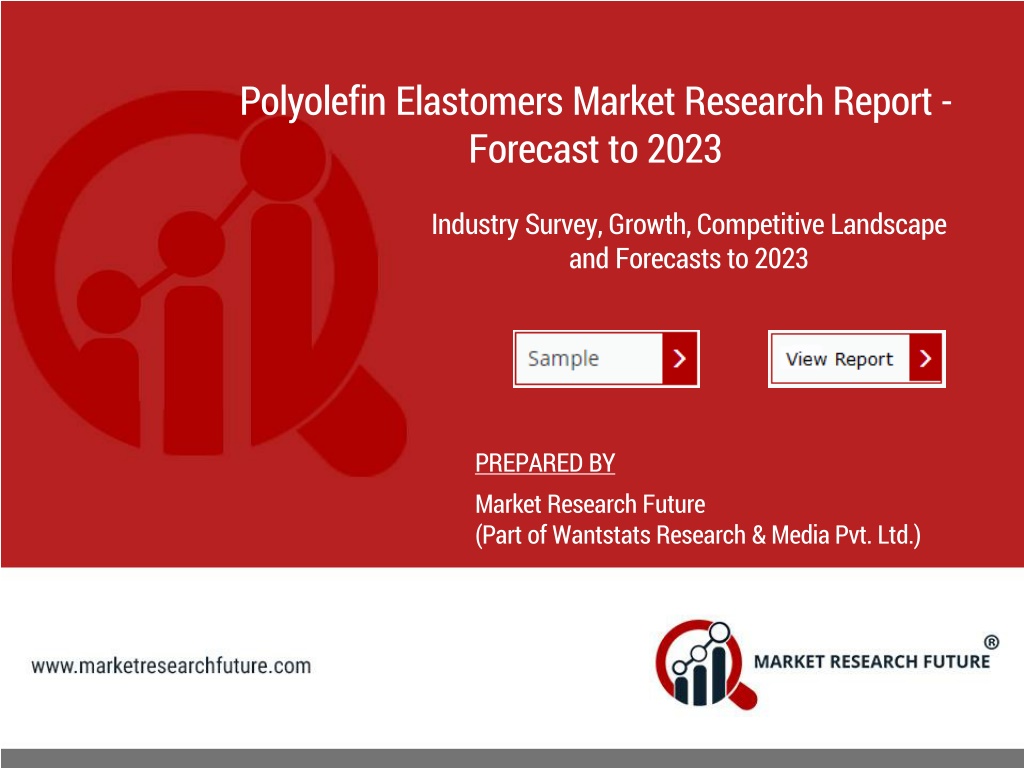 Polyolefin Elastomers Market Research Report - Forecast to 2023

Industry Survey, Growth, Competitive Landscape and Forecasts to 2023

Sample

View Report

PREPARED BY

Market Research Future
(Part of Wantstats Research & Media Pvt. Ltd.)

www.marketresearchfuture.com

MARKET RESEARCH FUTURE ®